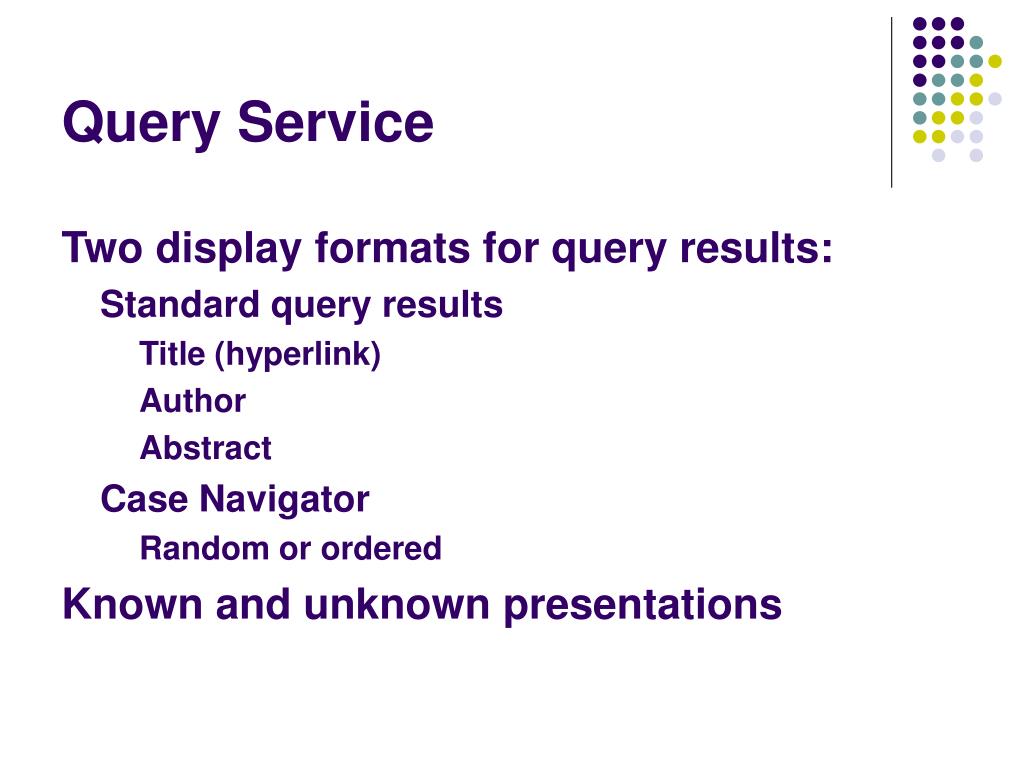 Query Service

Two display formats for query results:

Standard query results

Title (hyperlink)

Author

Abstract

Case Navigator

Random or ordered

Known and unknown presentations